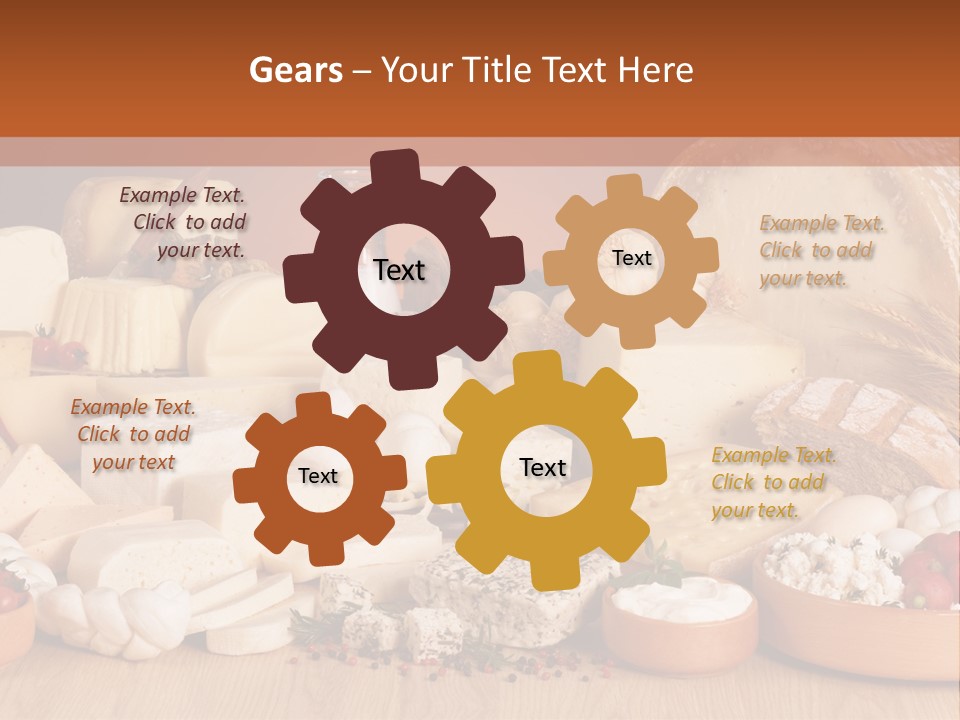 Gears – Your Title Text Here

Example Text. Click to add your text.

Text

Text

Example Text. Click to add your text.

Example Text. Click to add your text

Text

Text

Example Text. Click to add your text.